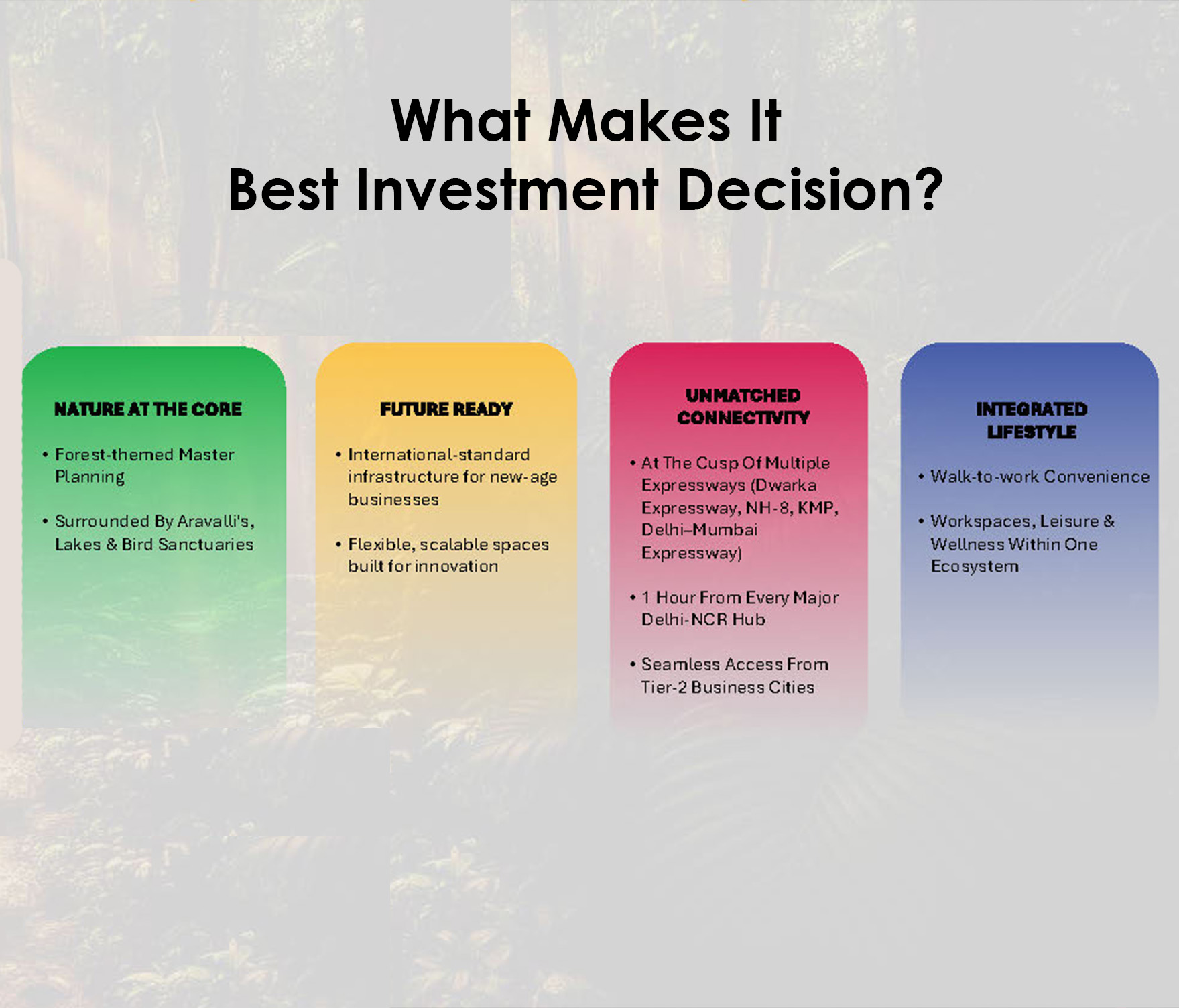 What Makes It
Best Investment Decision?

NATURE AT THE CORE

• Forest-themed Master Planning

• Surrounded By Aravalli's, Lakes & Bird Sanctuaries

FUTURE READY

• International-standard infrastructure for new-age businesses

• Flexible, scalable spaces built for innovation

UNMATCHED CONNECTIVITY

• At The Cusp Of Multiple Expressways (Dwarka Expressway, NH-8, KMP, Delhi–Mumbai Expressway)

• 1 Hour From Every Major Delhi-NCR Hub

• Seamless Access From Tier-2 Business Cities

INTEGRATED LIFESTYLE

• Walk-to-work Convenience

• Workspaces, Leisure & Wellness Within One Ecosystem